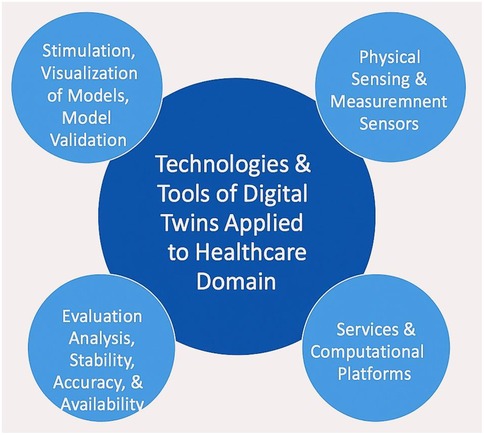 Stimulation, Visualization of Models, Model Validation

Physical Sensing & Measuremnent Sensors

Technologies & Tools of Digital Twins Applied to Healthcare Domain

Evaluation Analysis, Stability, Accuracy, & Availability

Services & Computational Platforms